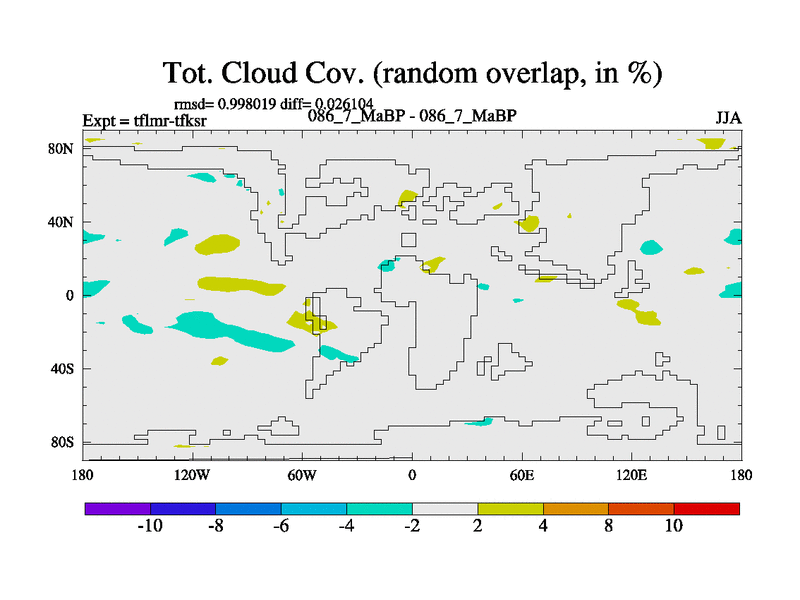 Tot. Cloud Cov. (random overlap, in %)

rmsd= 0.998019 diff= 0.026104

Expt = tflmr-tfksr

086_7_MaBP - 086_7_MaBP

JJA

80N
40N
0
40S
80S

180 120W 60W 0 60E 120E 180

-10 -8 -6 -4 -2 2 4 8 10